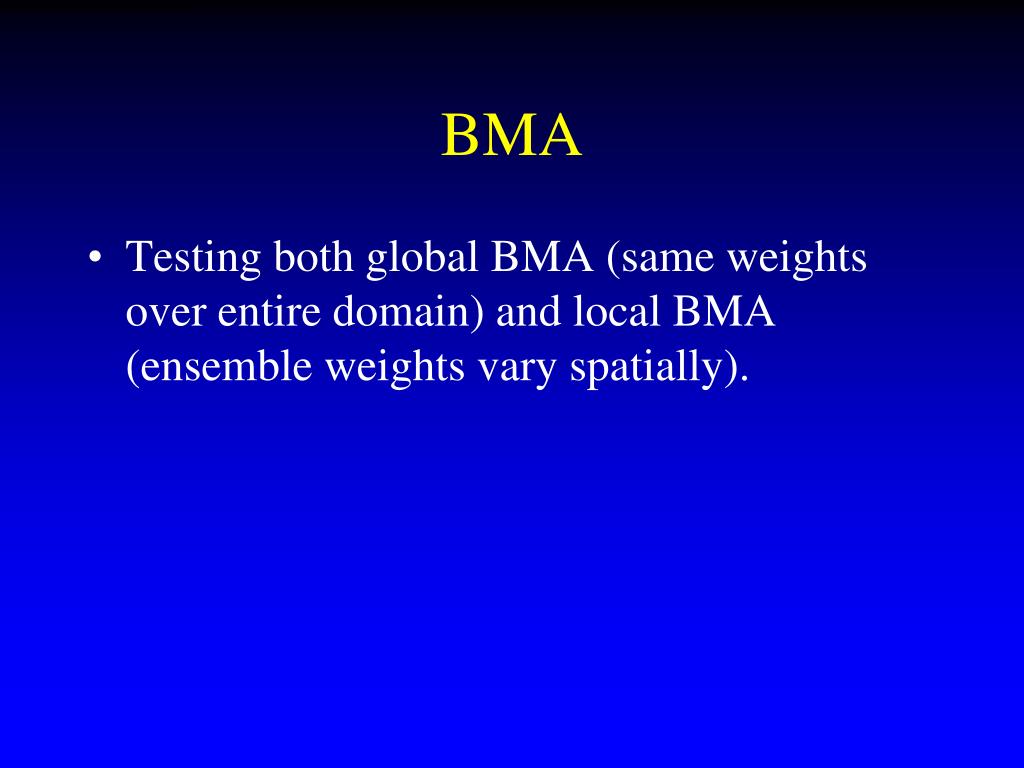 BMA

• Testing both global BMA (same weights over entire domain) and local BMA (ensemble weights vary spatially).